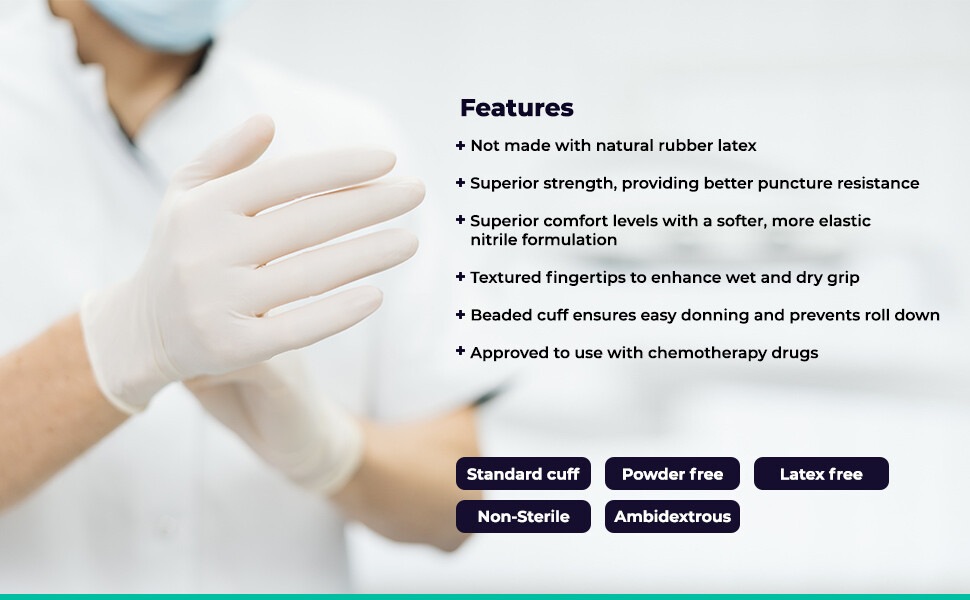 Features

+ Not made with natural rubber latex

+ Superior strength, providing better puncture resistance

+ Superior comfort levels with a softer, more elastic nitrile formulation

+ Textured fingertips to enhance wet and dry grip

+ Beaded cuff ensures easy donning and prevents roll down

+ Approved to use with chemotherapy drugs

Standard cuff

Powder free

Latex free

Non-Sterile

Ambidextrous